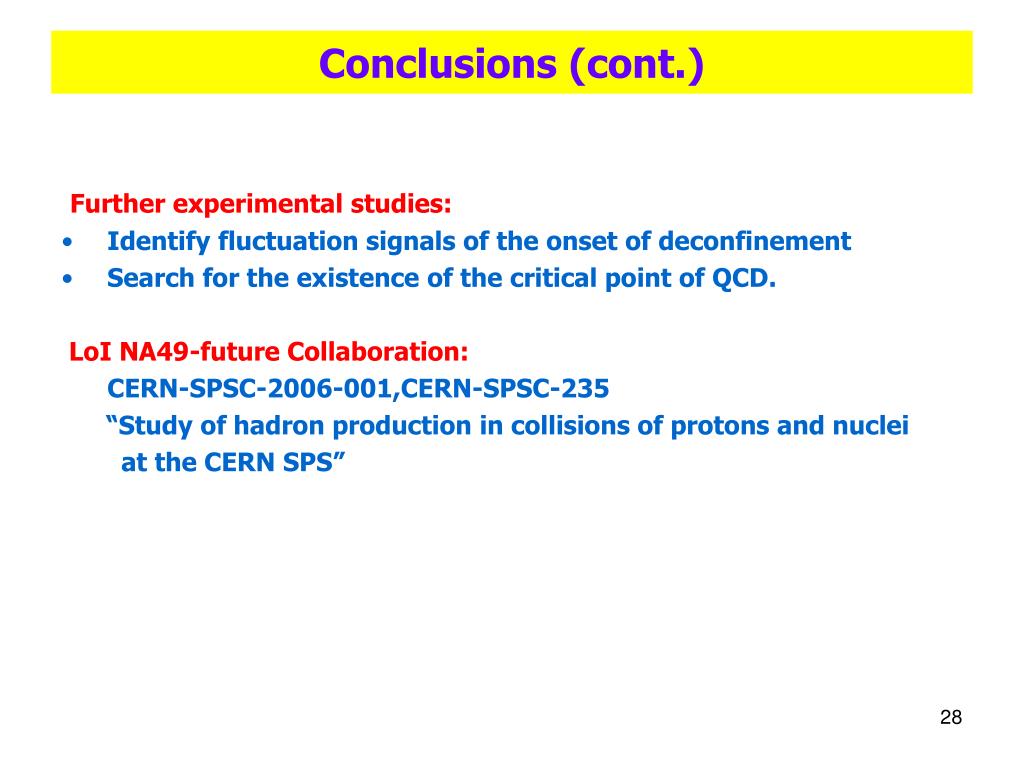 Conclusions (cont.)

Further experimental studies:
• Identify fluctuation signals of the onset of deconfinement
• Search for the existence of the critical point of QCD.

LoI NA49-future Collaboration:
CERN-SPSC-2006-001,CERN-SPSC-235
“Study of hadron production in collisions of protons and nuclei at the CERN SPS”

28